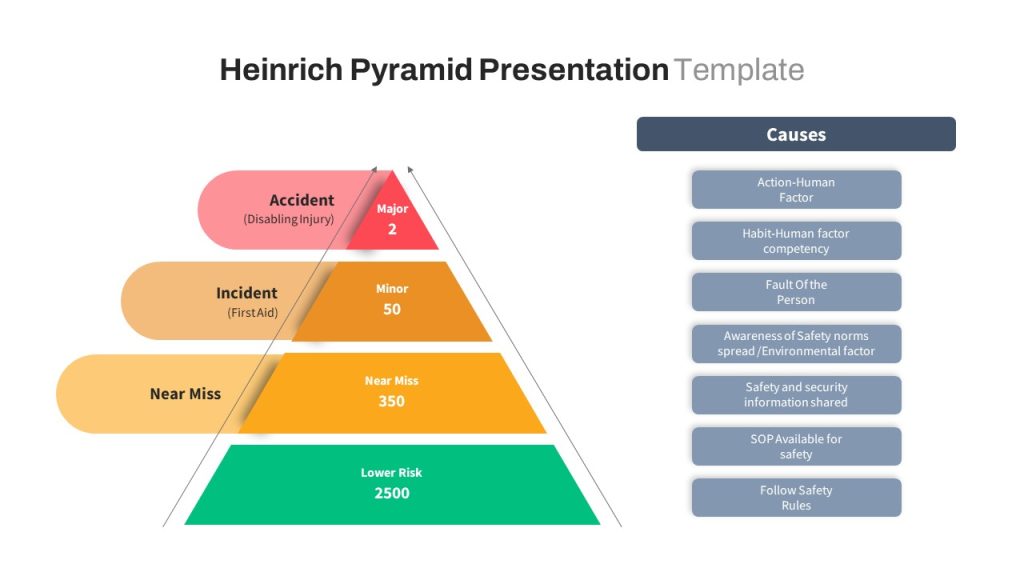 Heinrich Pyramid Presentation Template

Accident
(Disabling Injury)

Major
2

Incident
(First Aid)

Minor
50

Near Miss

Near Miss
350

Lower Risk
2500

Causes

Action-Human Factor

Habit-Human factor competency

Fault Of the Person

Awareness of Safety norms spread /Environmental factor

Safety and security information shared

SOP Available for safety

Follow Safety Rules